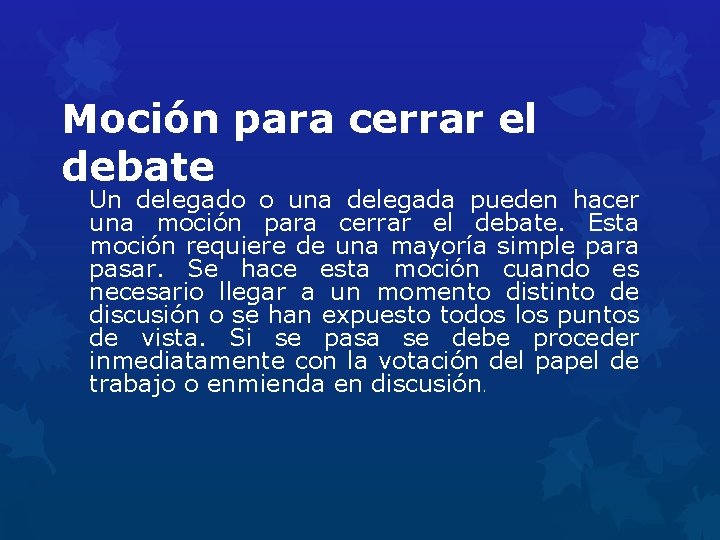 Moción para cerrar el debate

Un delegado o una delegada pueden hacer una moción para cerrar el debate. Esta moción requiere de una mayoría simple para pasar. Se hace esta moción cuando es necesario llegar a un momento distinto de discusión o se han expuesto todos los puntos de vista. Si se pasa se debe proceder inmediatamente con la votación del papel de trabajo o enmienda en discusión.